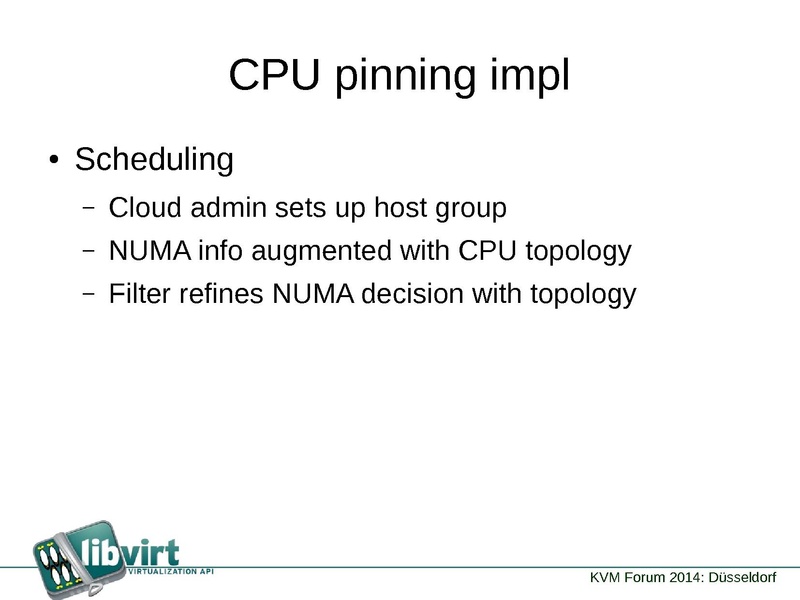 CPU pinning impl

• Scheduling
  – Cloud admin sets up host group
  – NUMA info augmented with CPU topology
  – Filter refines NUMA decision with topology

libvirt
VIRTUALIZATION API

KVM Forum 2014: Düsseldorf